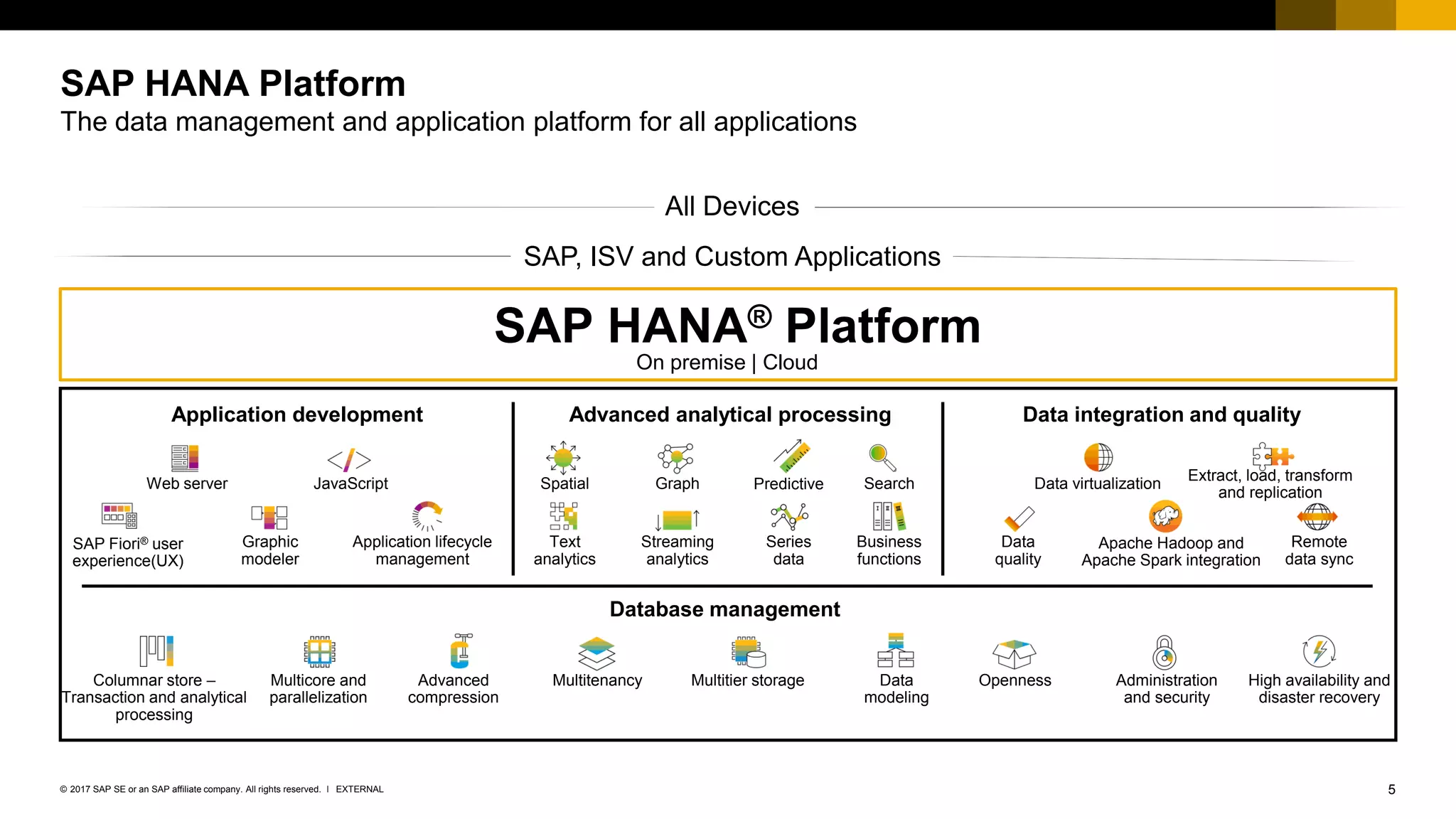 SAP HANA Platform
The data management and application platform for all applications

All Devices

SAP, ISV and Custom Applications

SAP HANA® Platform
On premise | Cloud

Application development

Web server
JavaScript
SAP Fiori® user experience(UX)
Graphic modeler
Application lifecycle management

Advanced analytical processing

Spatial
Graph
Predictive
Search
Text analytics
Streaming analytics
Series data
Business functions

Data integration and quality

Data virtualization
Extract, load, transform and replication
Data quality
Apache Hadoop and Apache Spark integration
Remote data sync

Database management

Columnar store – Transaction and analytical processing
Multicore and parallelization
Advanced compression
Multitenancy
Multitier storage
Data modeling
Openness
Administration and security
High availability and disaster recovery

© 2017 SAP SE or an SAP affiliate company. All rights reserved. I EXTERNAL

5